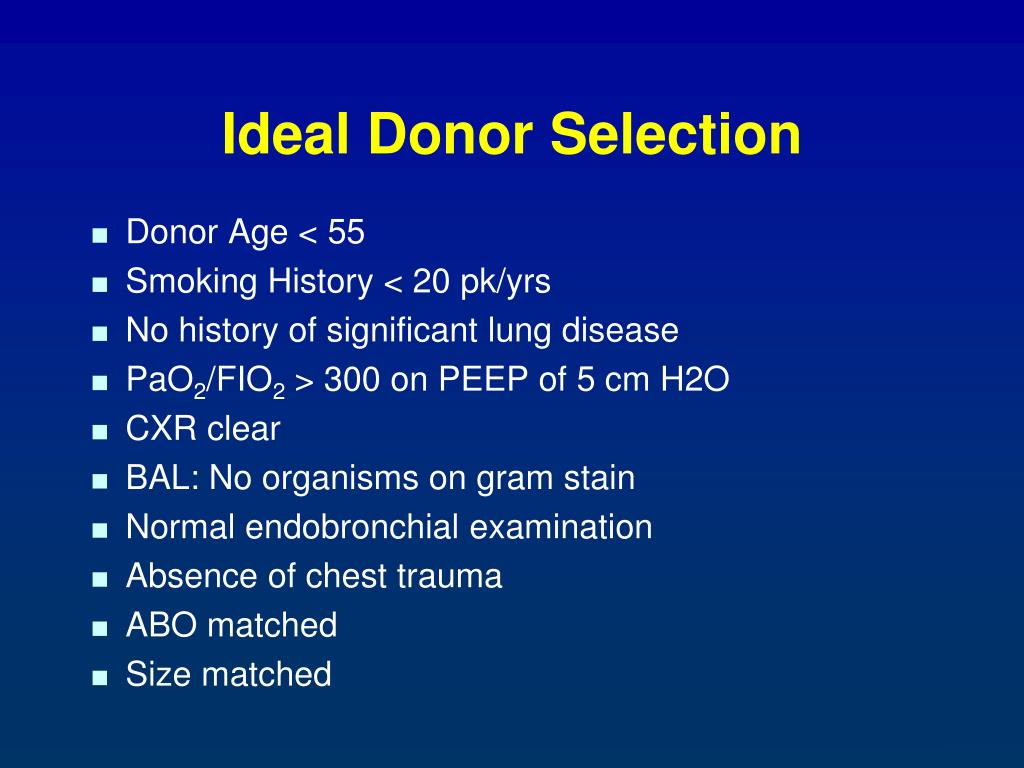 Ideal Donor Selection

- Donor Age < 55
- Smoking History < 20 pk/yrs
- No history of significant lung disease
- $PaO_2/FIO_2$ > 300 on PEEP of 5 cm H2O
- CXR clear
- BAL: No organisms on gram stain
- Normal endobronchial examination
- Absence of chest trauma
- ABO matched
- Size matched